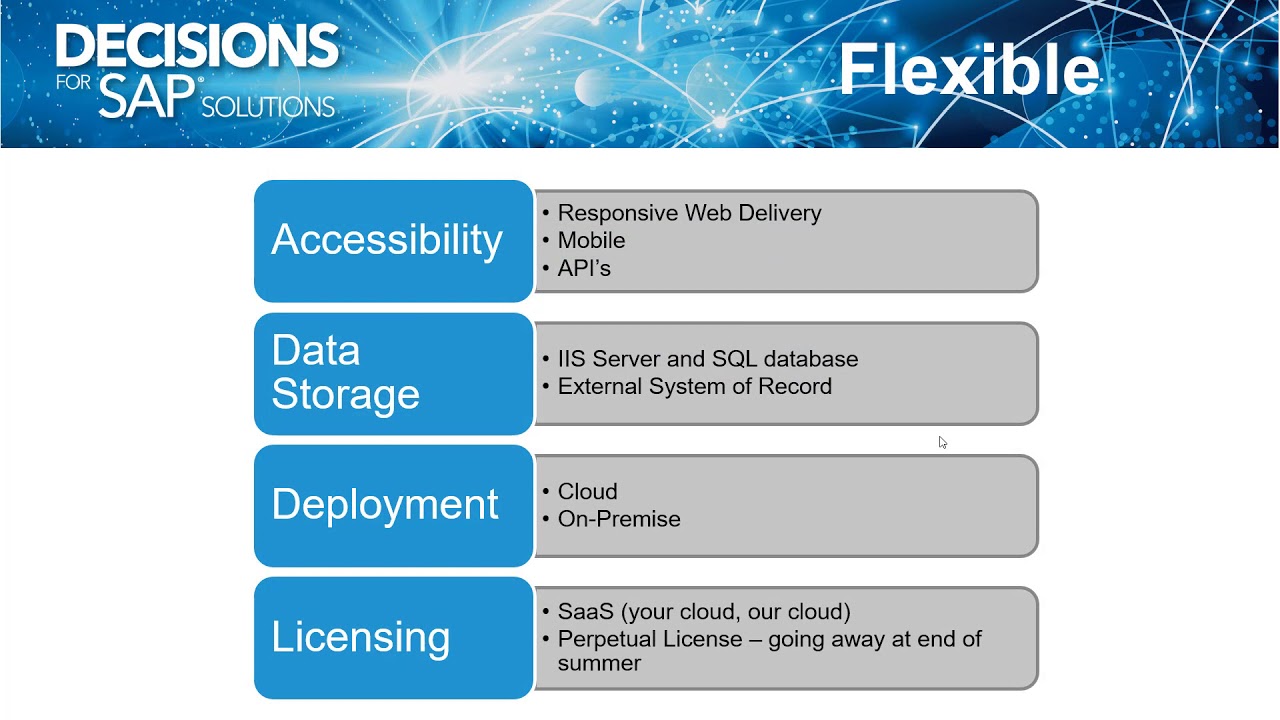 DECISIONS FOR SAP® SOLUTIONS

Flexible

Accessibility
• Responsive Web Delivery
• Mobile
• API's

Data Storage
• IIS Server and SQL database
• External System of Record

Deployment
• Cloud
• On-Premise

Licensing
• SaaS (your cloud, our cloud)
• Perpetual License – going away at end of summer